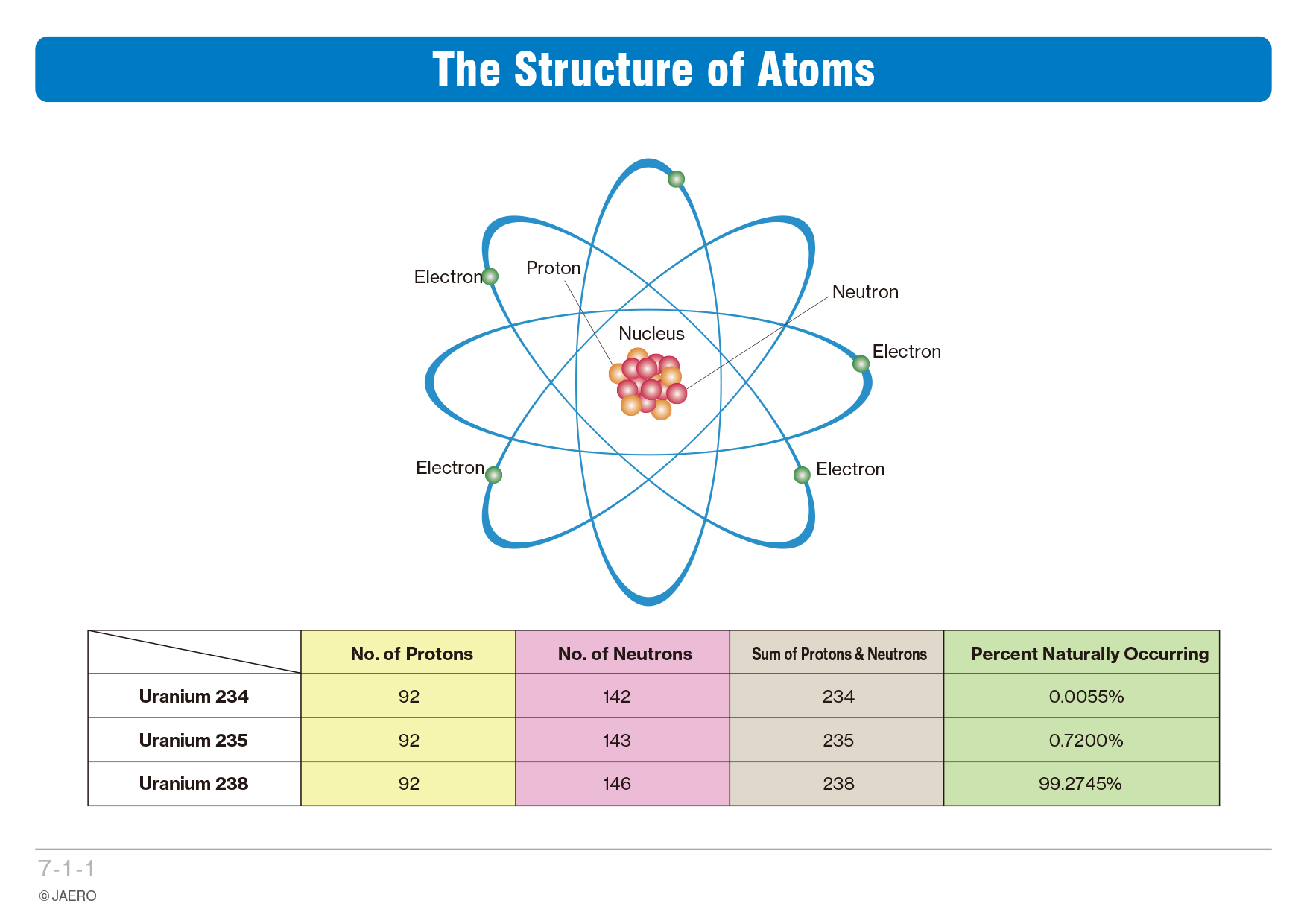 The Structure of Atoms

Electron
Proton
Neutron
Nucleus
Electron
Electron
Electron

| | No. of Protons | No. of Neutrons | Sum of Protons & Neutrons | Percent Naturally Occurring |
|---|---|---|---|---|
| Uranium 234 | 92 | 142 | 234 | 0.0055% |
| Uranium 235 | 92 | 143 | 235 | 0.7200% |
| Uranium 238 | 92 | 146 | 238 | 99.2745% |

7-1-1
© JAERO